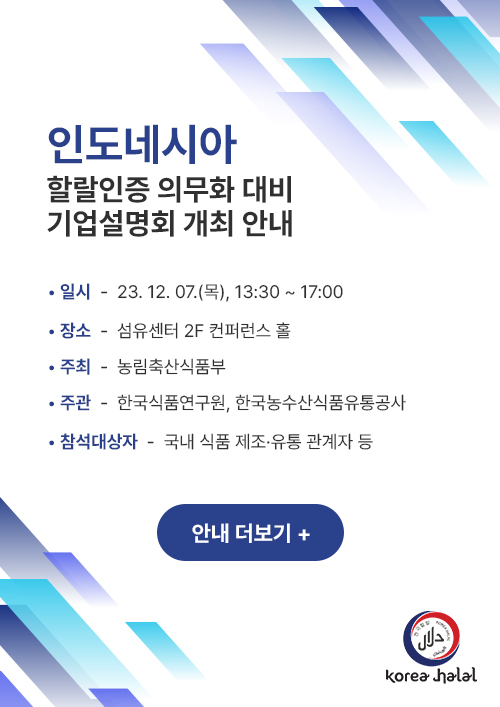 인도네시아
할랄인증 의무화 대비
기업설명회 개최 안내

• 일시 - 23. 12. 07.(목), 13:30 ~ 17:00

• 장소 - 섬유센터 2F 컨퍼런스 홀

• 주최 - 농림축산식품부

• 주관 - 한국식품연구원, 한국농수산식품유통공사

• 참석대상자 - 국내 식품 제조·유통 관계자 등

안내 더보기 +

حلال

korea halal